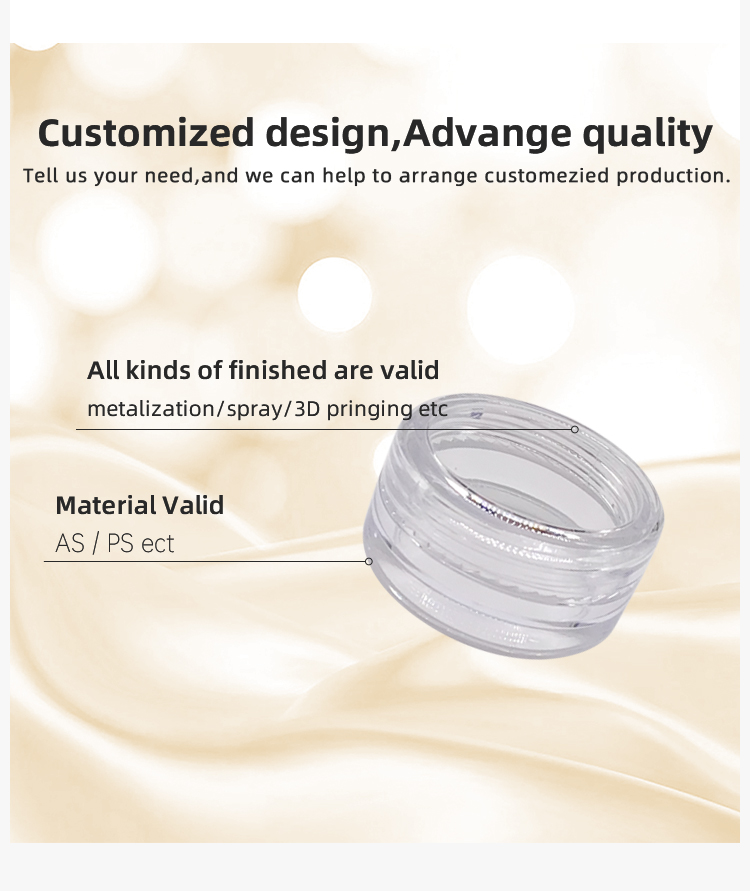 Customized design,Advange quality

Tell us your need,and we can help to arrange customezied production.

All kinds of finished are valid

metalization/spray/3D pringing etc

Material Valid

AS / PS ect